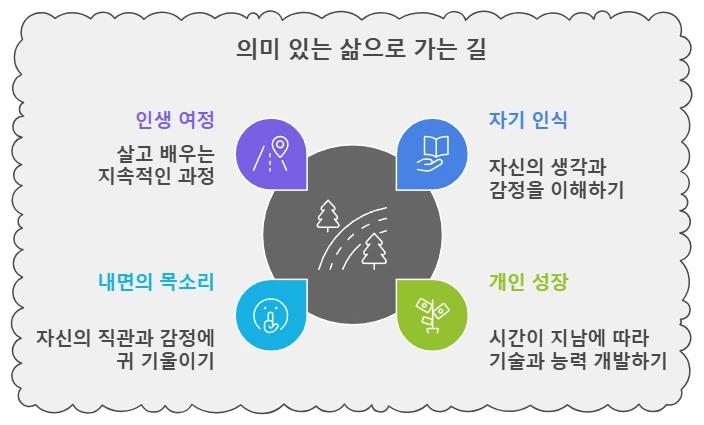 의미 있는 삶으로 가는 길

인생 여정

살고 배우는 지속적인 과정

자기 인식

자신의 생각과 감정을 이해하기

내면의 목소리

자신의 직관과 감정에 귀 기울이기

개인 성장

시간이 지남에 따라 기술과 능력 개발하기